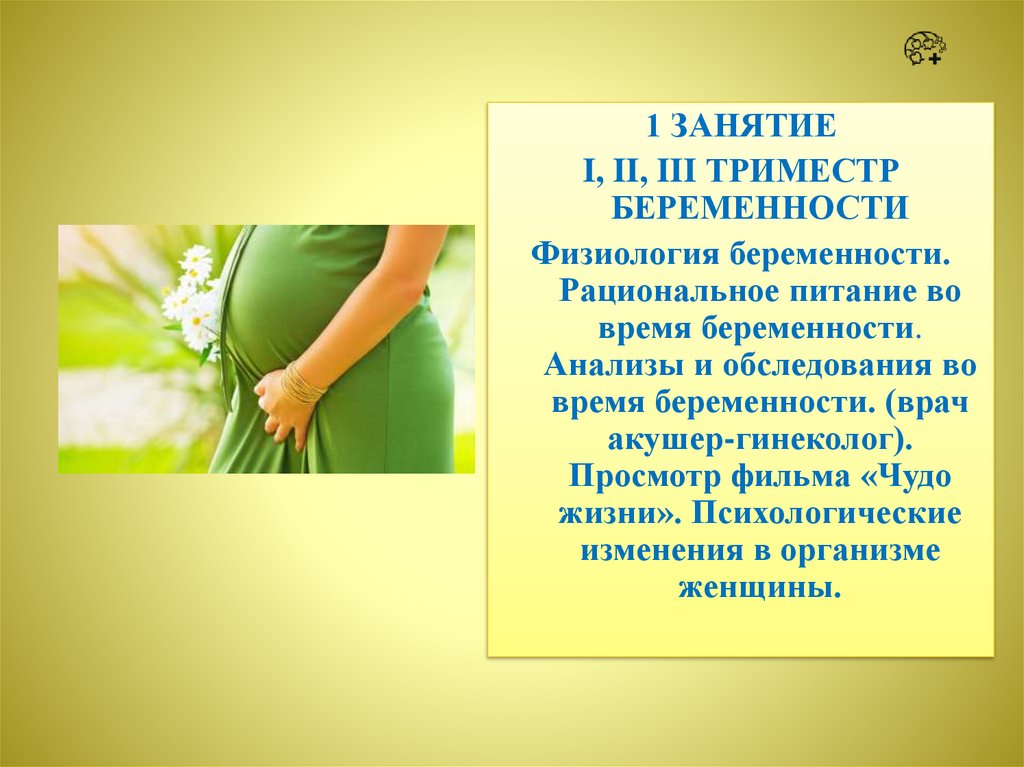 1 ЗАНЯТИЕ
I, II, III ТРИМЕСТР БЕРЕМЕННОСТИ

Физиология беременности. Рациональное питание во время беременности. Анализы и обследования во время беременности. (врач акушер-гинеколог). Просмотр фильма «Чудо жизни». Психологические изменения в организме женщины.